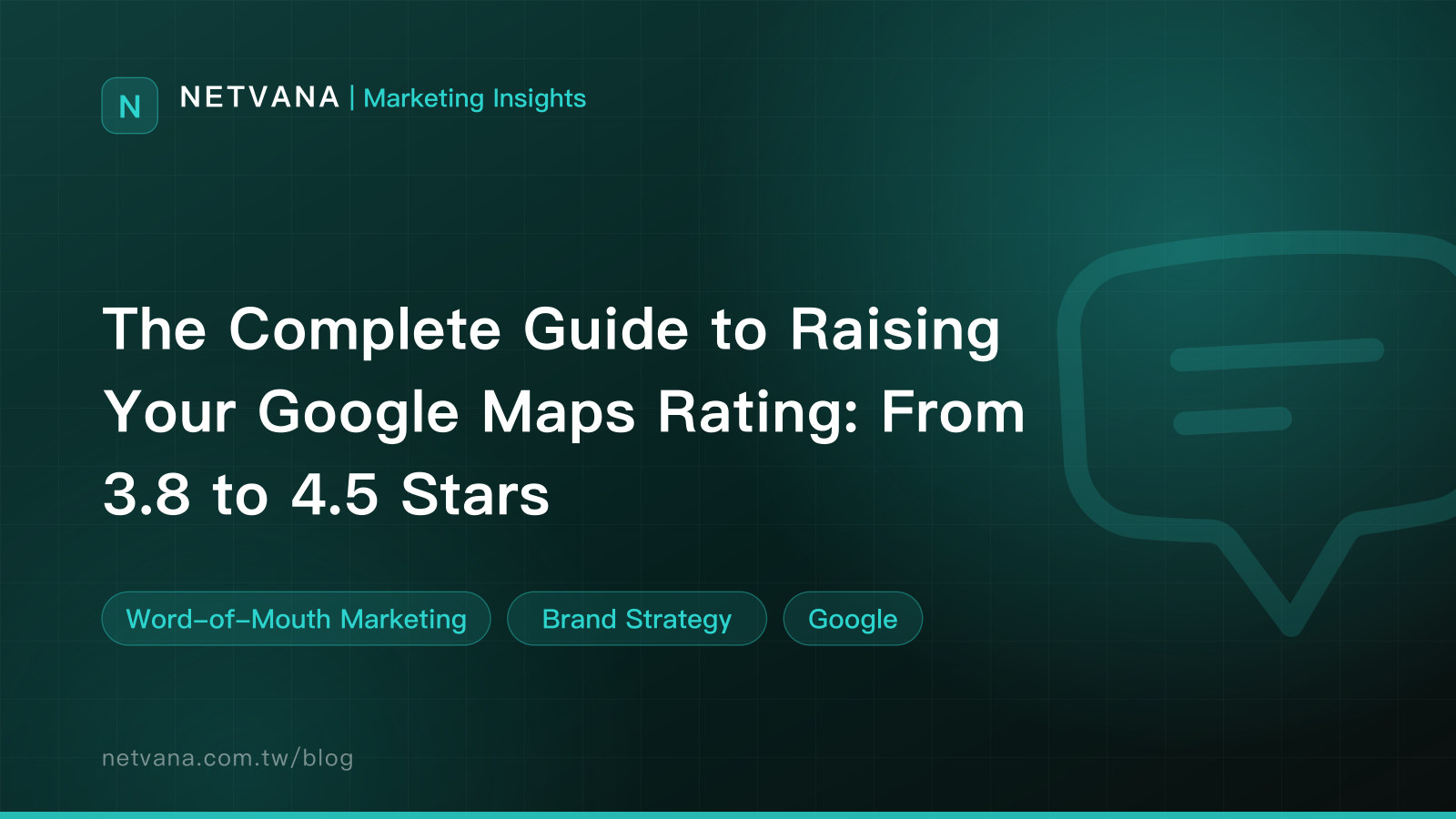 N NETVANA | Marketing Insights

The Complete Guide to Raising Your Google Maps Rating: From 3.8 to 4.5 Stars

Word-of-Mouth Marketing

Brand Strategy

Google

netvana.com.tw/blog